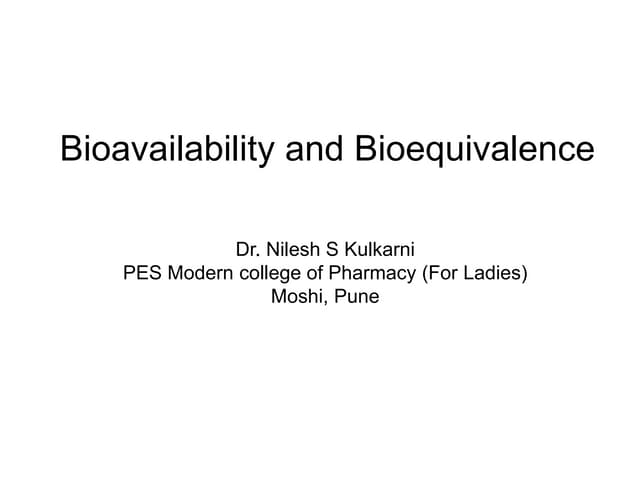 Bioavailability and Bioequivalence

Dr. Nilesh S Kulkarni
PES Modern college of Pharmacy (For Ladies)
Moshi, Pune